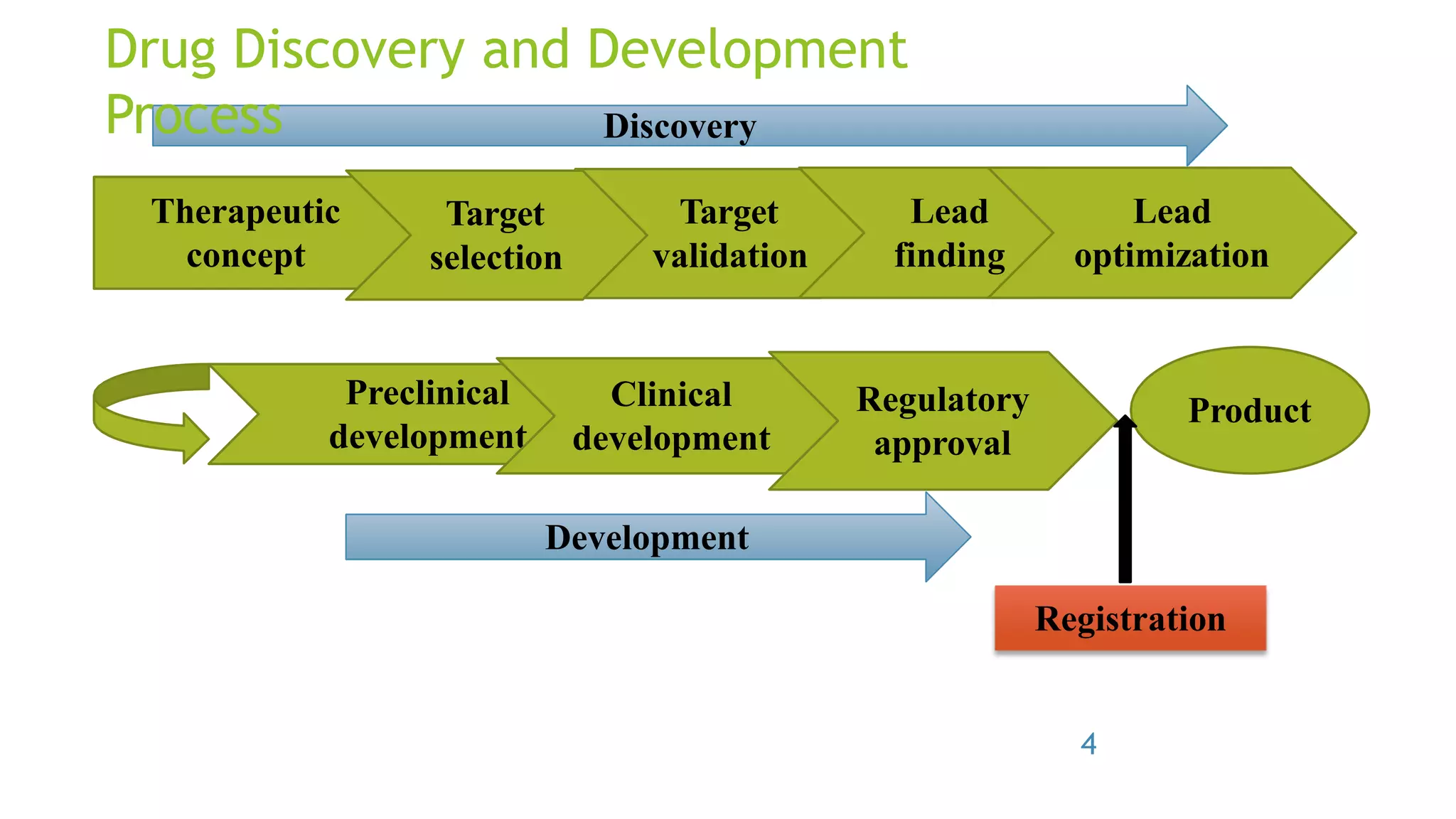 Drug Discovery and Development Process

Discovery

Therapeutic concept

Target selection

Target validation

Lead finding

Lead optimization

Preclinical development

Clinical development

Regulatory approval

Product

Development

Registration

4